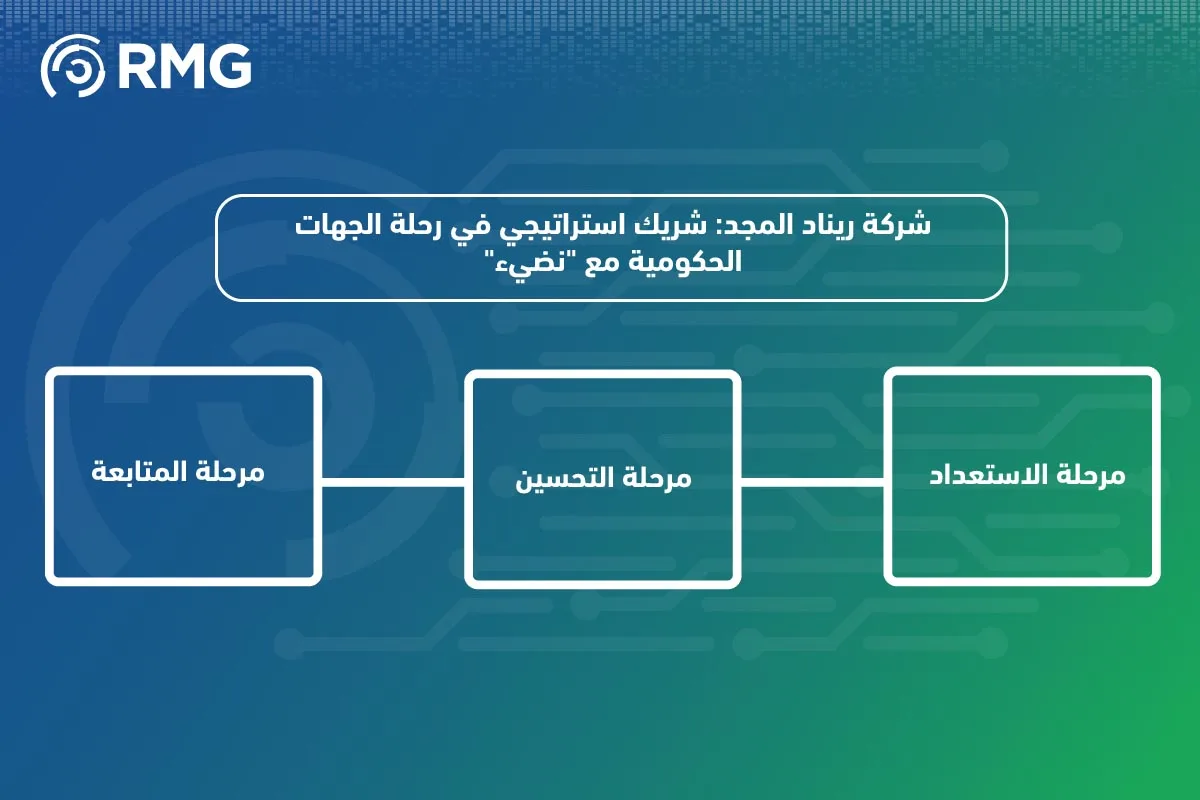 RMG

شركة ريناد المجد: شريك استراتيجي في رحلة الجهات الحكومية مع "نضيء"

مرحلة الاستعداد

مرحلة التحسين

مرحلة المتابعة